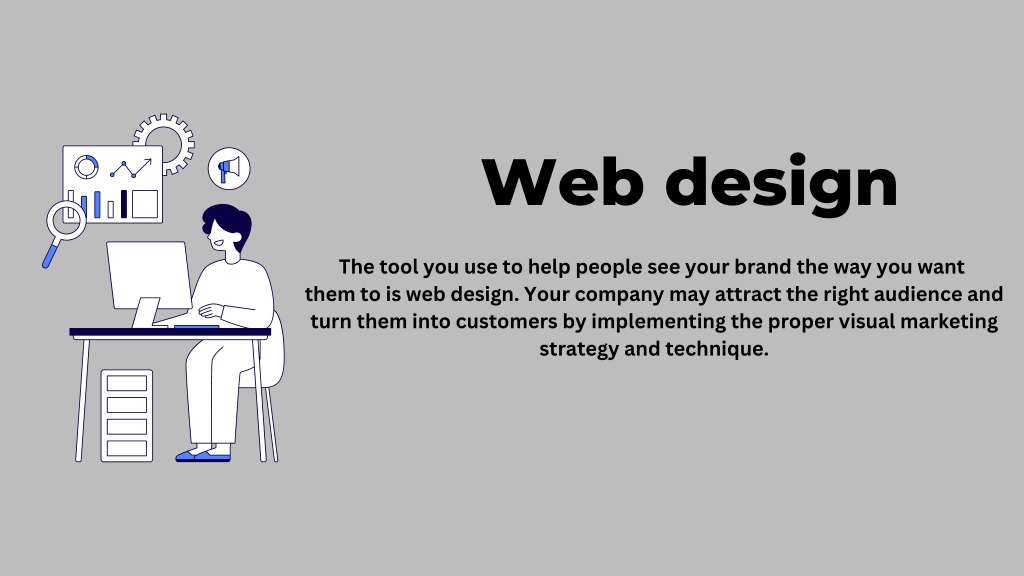 Web design

The tool you use to help people see your brand the way you want them to is web design. Your company may attract the right audience and turn them into customers by implementing the proper visual marketing strategy and technique.